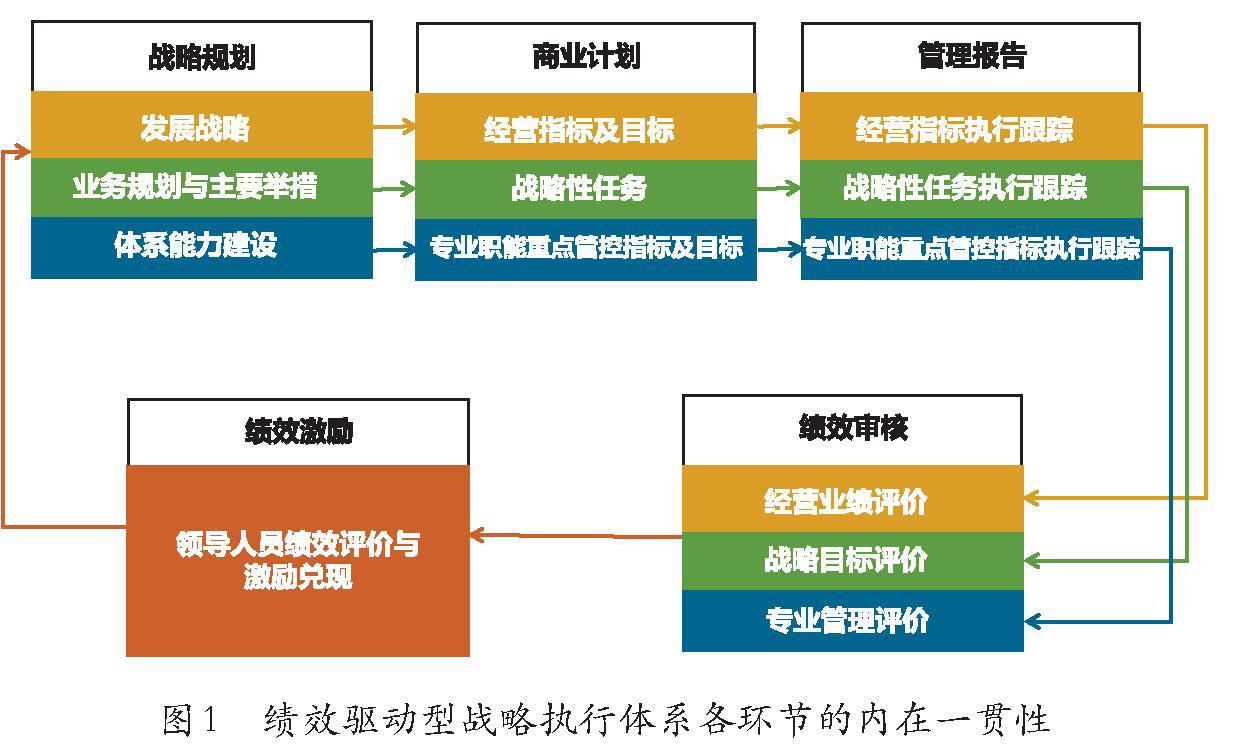 战略规划

发展战略

业务规划与主要举措

体系能力建设

商业计划

经营指标及目标

战略性任务

专业职能重点管控指标及目标

管理报告

经营指标执行跟踪

战略性任务执行跟踪

专业职能重点管控指标执行跟踪

绩效激励

领导人员绩效评价与激励兑现

绩效审核

经营业绩评价

战略目标评价

专业管理评价

图1　绩效驱动型战略执行体系各环节的内在一贯性